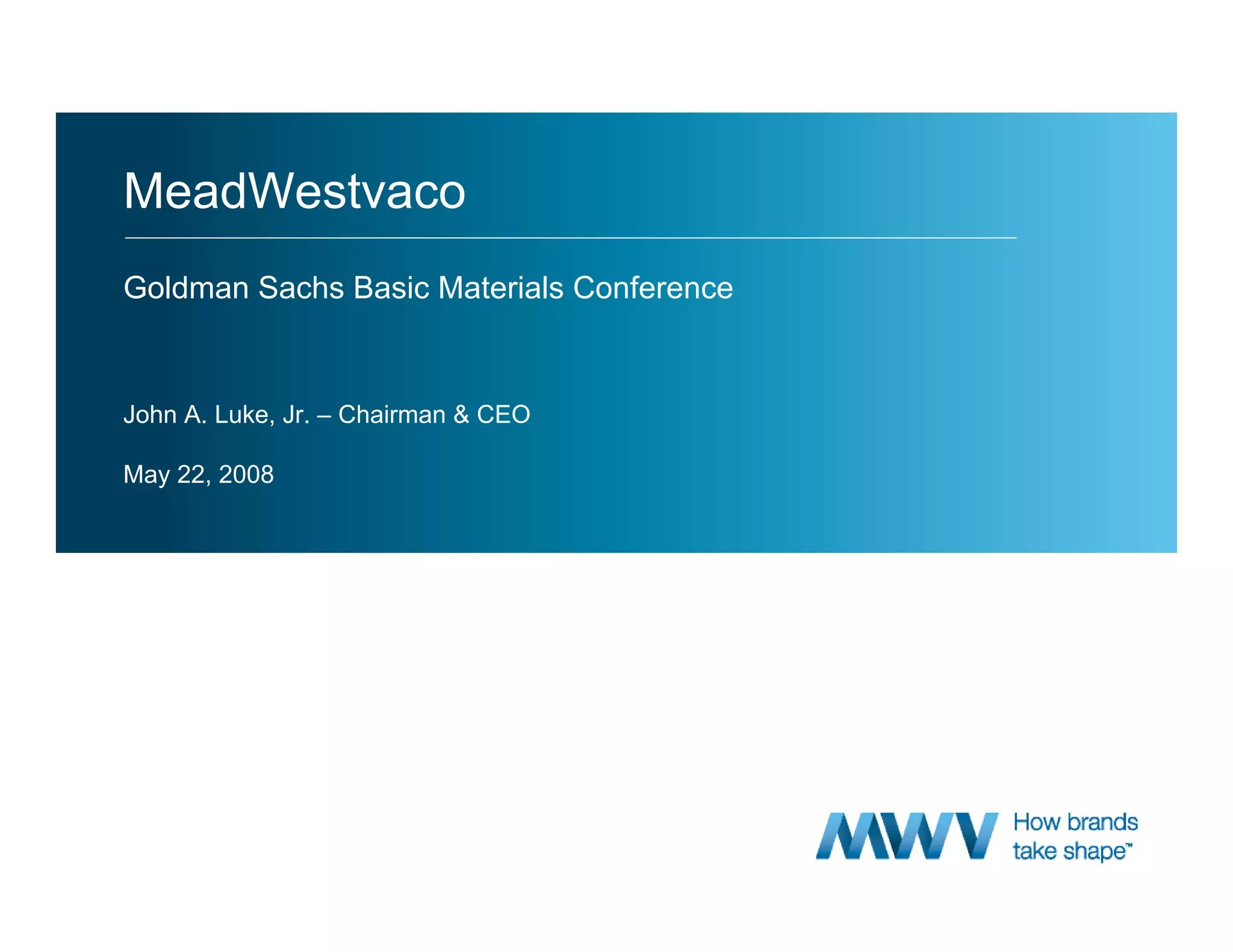 MeadWestvaco

Goldman Sachs Basic Materials Conference

John A. Luke, Jr. – Chairman & CEO

May 22, 2008

MWV How brands take shape™